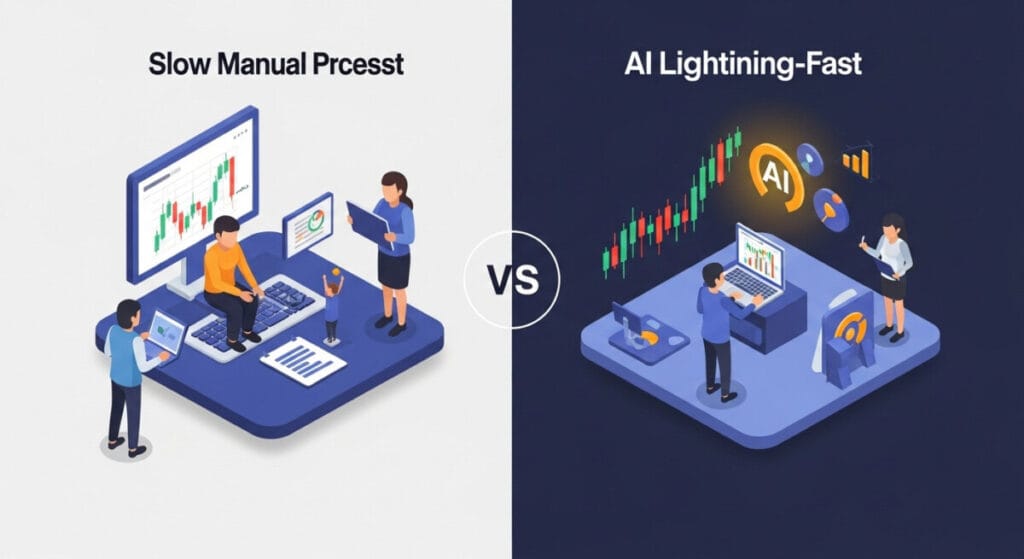 Slow Manual Prcesst

VS

AI Lightining-Fast

AI